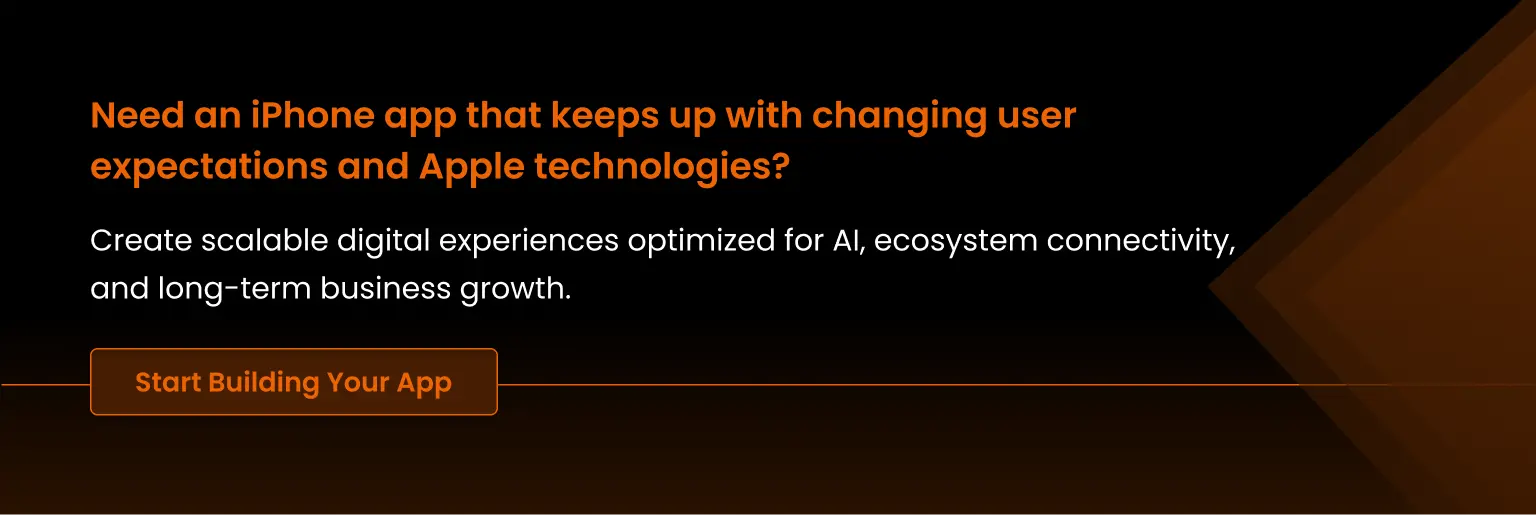 Need an iPhone app that keeps up with changing user expectations and Apple technologies?

Create scalable digital experiences optimized for AI, ecosystem connectivity, and long-term business growth.

Start Building Your App